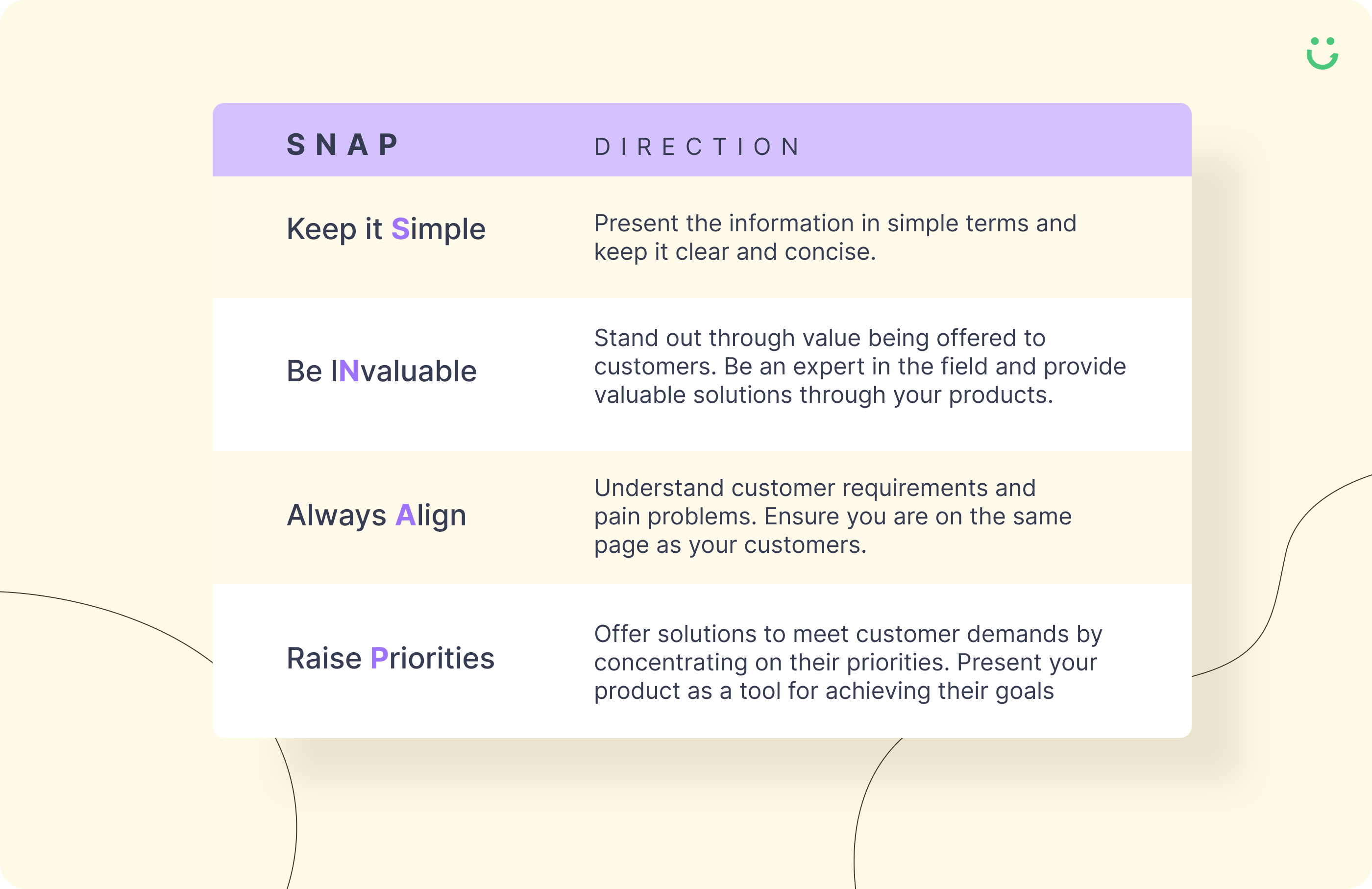 | SNAP | DIRECTION |
|---|---|
| Keep it Simple | Present the information in simple terms and keep it clear and concise. |
| Be INvaluable | Stand out through value being offered to customers. Be an expert in the field and provide valuable solutions through your products. |
| Always Align | Understand customer requirements and pain problems. Ensure you are on the same page as your customers. |
| Raise Priorities | Offer solutions to meet customer demands by concentrating on their priorities. Present your product as a tool for achieving their goals |